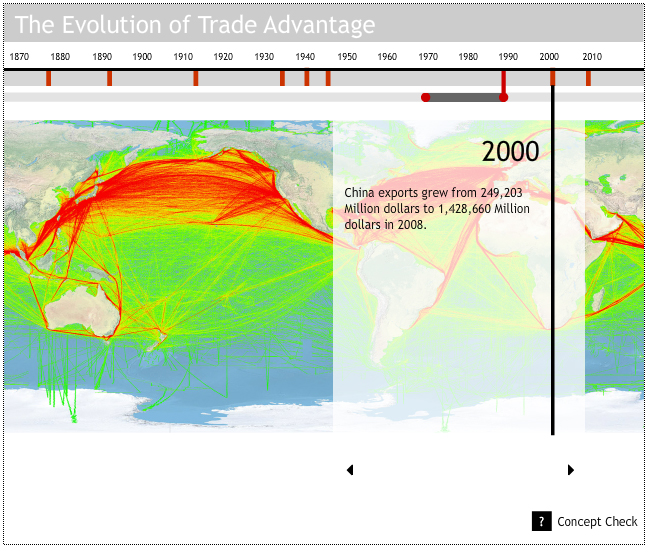 The Evolution of Trade Advantage

1870 1880 1890 1900 1910 1920 1930 1940 1950 1960 1970 1980 1990 2000 2010

2000

China exports grew from 249,203 Million dollars to 1,428,660 Million dollars in 2008.

? Concept Check